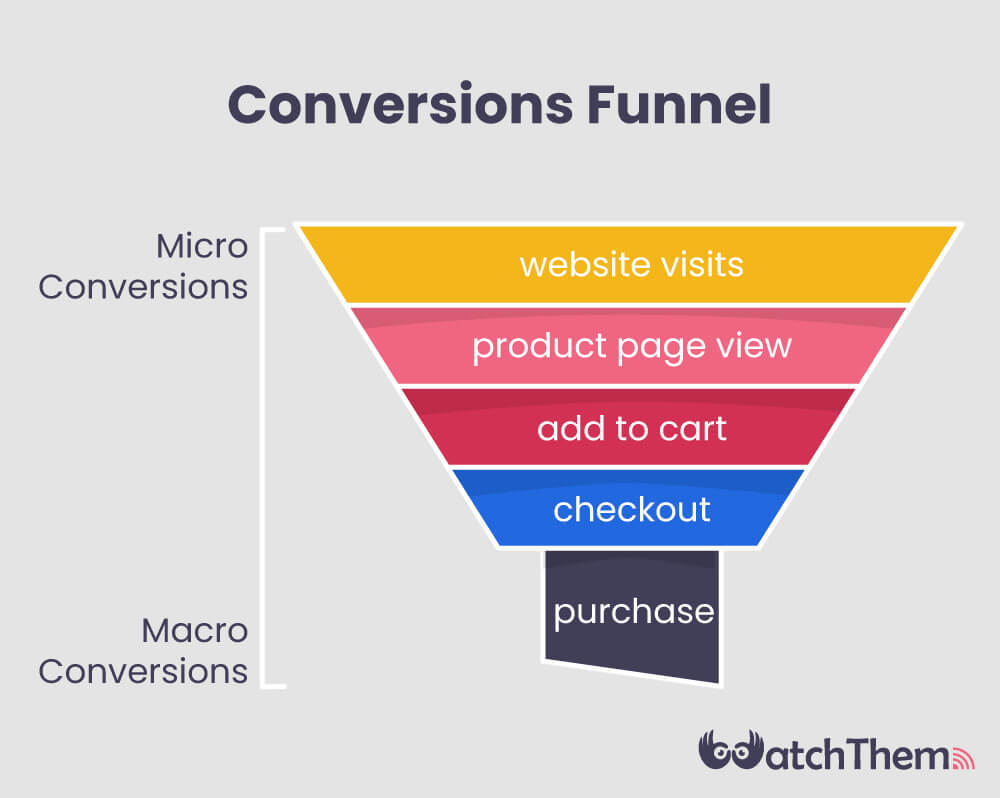 Conversions Funnel

Micro Conversions

website visits

product page view

add to cart

checkout

purchase

Macro Conversions

WatchThem